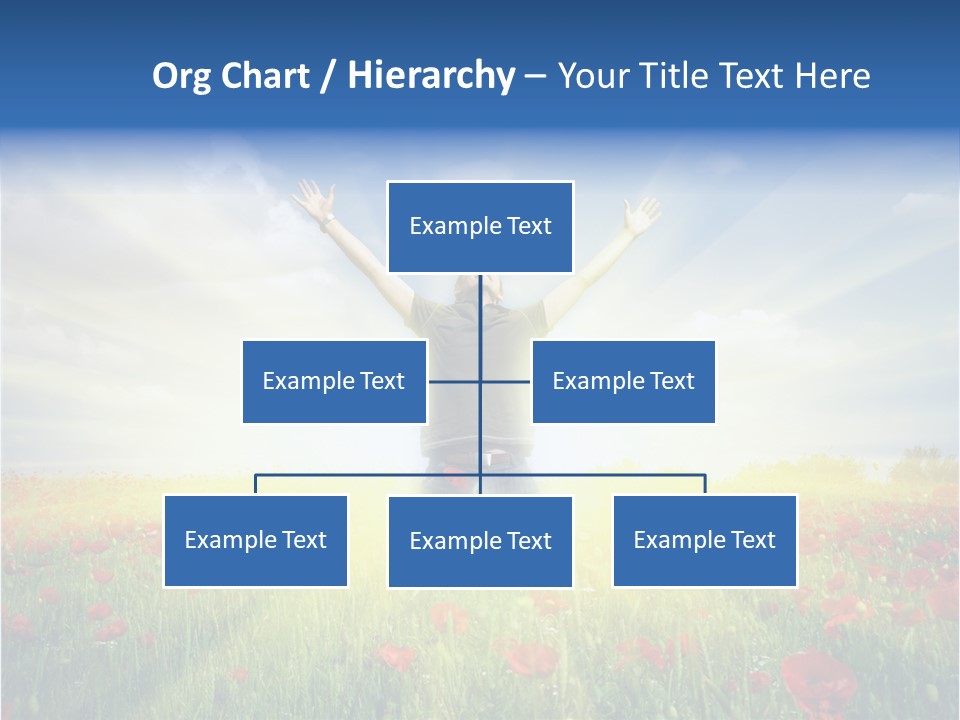 Org Chart / Hierarchy – Your Title Text Here

Example Text

Example Text

Example Text

Example Text

Example Text

Example Text